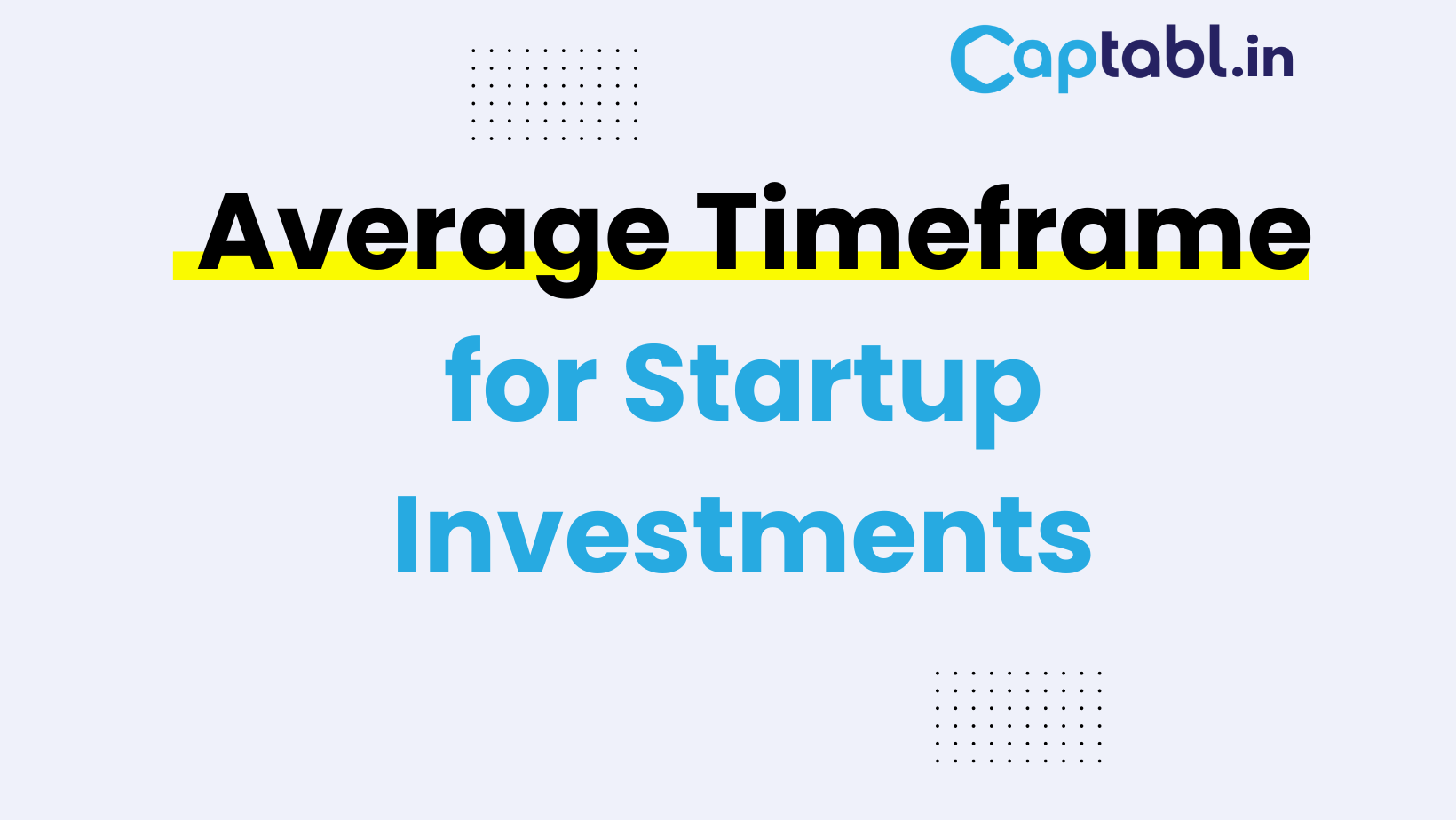 Captabl.in

Average Timeframe for Startup Investments